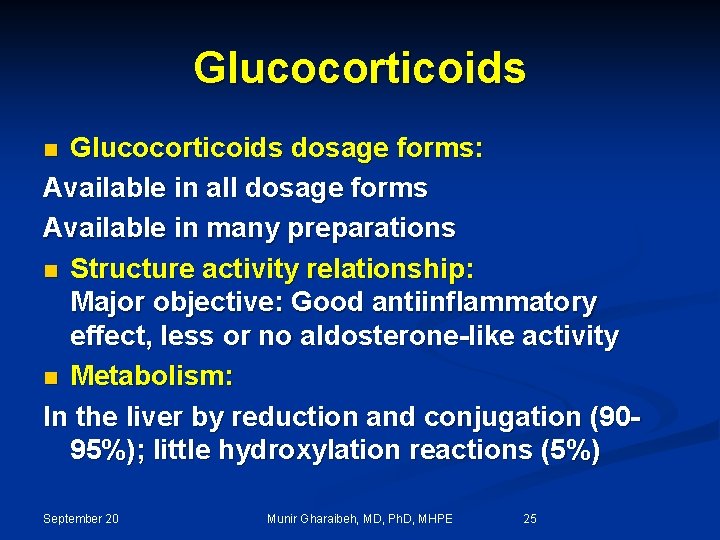 Glucocorticoids

Glucocorticoids dosage forms:

Available in all dosage forms

Available in many preparations

Structure activity relationship:
Major objective: Good antiinflammatory effect, less or no aldosterone-like activity

Metabolism:

In the liver by reduction and conjugation (90-95%); little hydroxylation reactions (5%)

September 20

Munir Gharaibeh, MD, PhD, MHPE

25